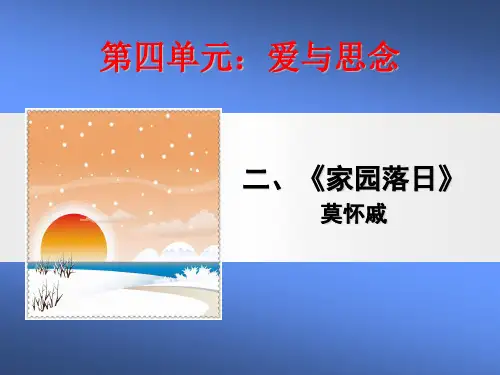 第四单元：爱与思念

二、《家园落日》
莫怀戚